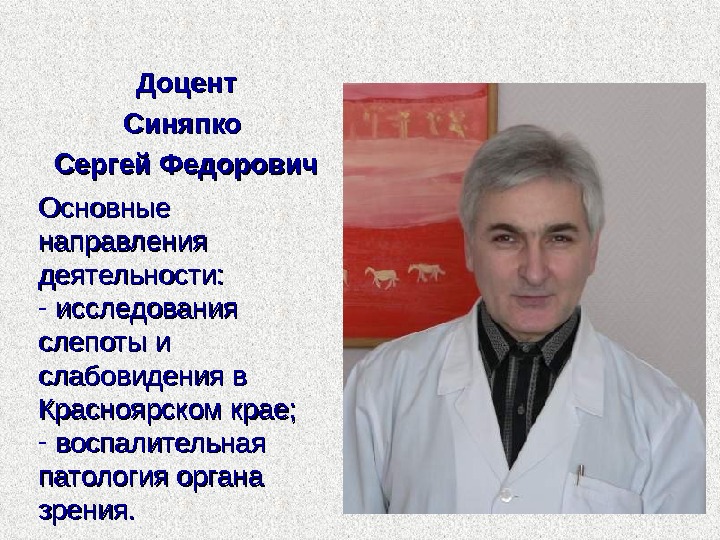 Доцент
Синяпко
Сергей Федорович

Основные направления деятельности:
- исследования слепоты и слабовидения в Красноярском крае;
- воспалительная патология органа зрения.